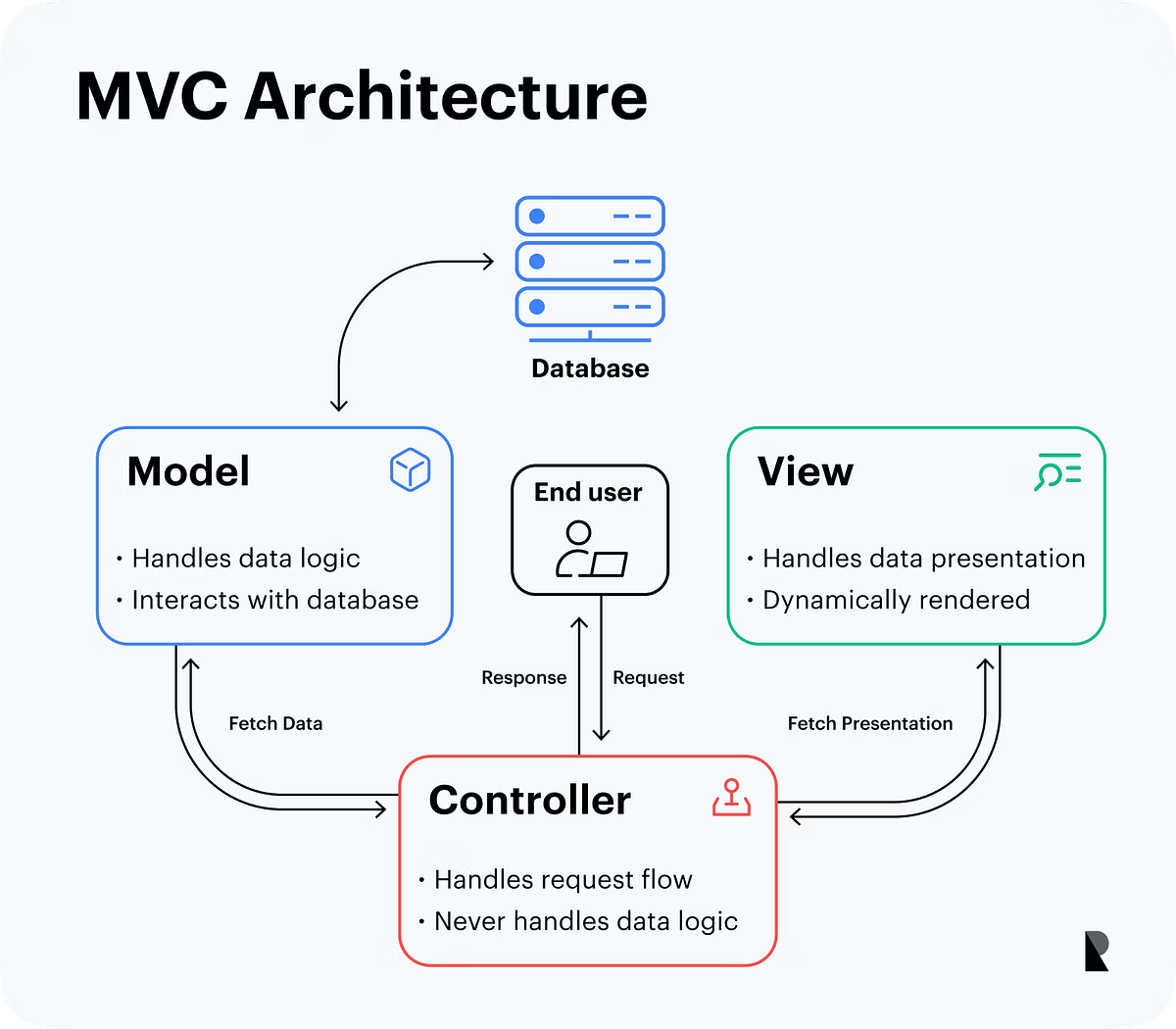 MVC Architecture

Database

Model

• Handles data logic
• Interacts with database

End user

View

• Handles data presentation
• Dynamically rendered

Response

Request

Fetch Data

Fetch Presentation

Controller

• Handles request flow
• Never handles data logic